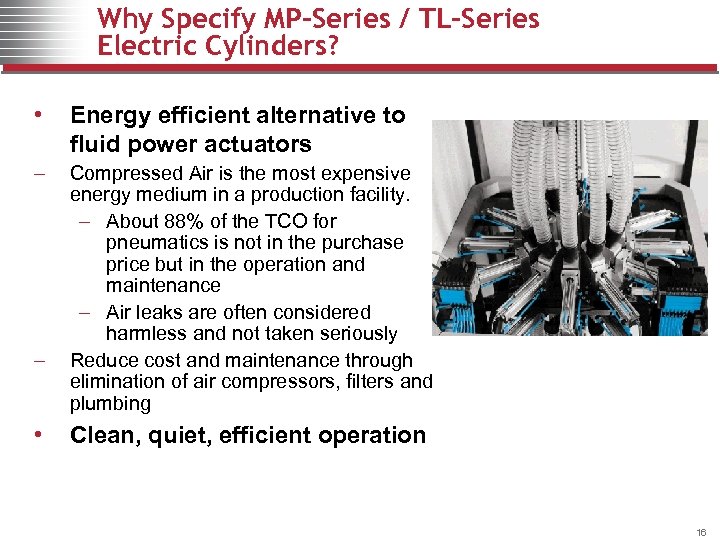 Why Specify MP-Series / TL-Series Electric Cylinders?

• Energy efficient alternative to fluid power actuators

– Compressed Air is the most expensive energy medium in a production facility.

– About 88% of the TCO for pneumatics is not in the purchase price but in the operation and maintenance

– Air leaks are often considered harmless and not taken seriously

– Reduce cost and maintenance through elimination of air compressors, filters and plumbing

• Clean, quiet, efficient operation

16